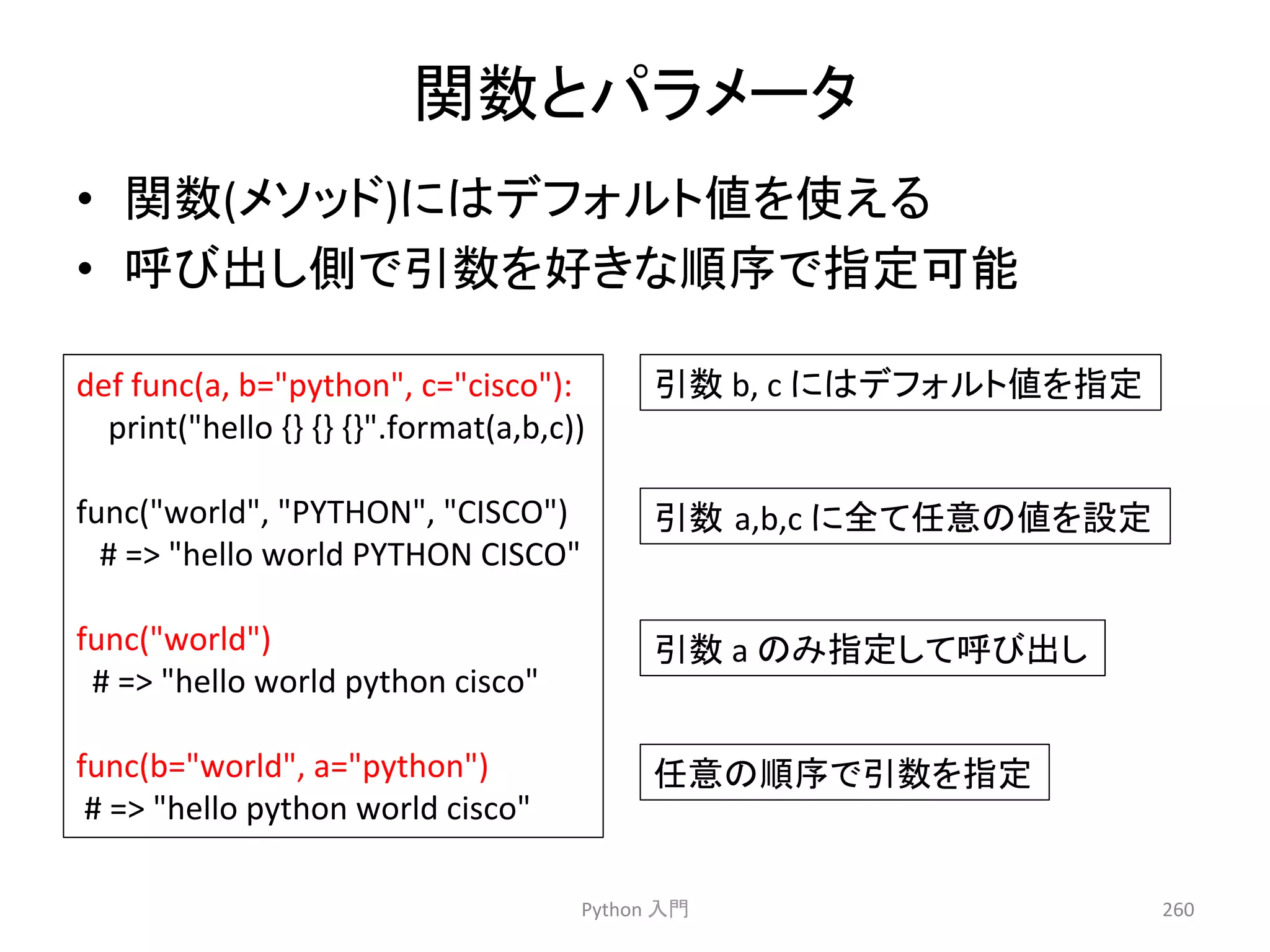 関数とパラメータ

• 関数(メソッド)にはデフォルト値を使える
• 呼び出し側で引数を好きな順序で指定可能

def func(a, b="python", c="cisco"):
  print("hello {} {} {}".format(a,b,c))

func("world", "PYTHON", "CISCO")
 # => "hello world PYTHON CISCO"

func("world")
 # => "hello world python cisco"

func(b="world", a="python")
 # => "hello python world cisco"

引数 b, c にはデフォルト値を指定

引数 a,b,c に全て任意の値を設定

引数 a のみ指定して呼び出し

任意の順序で引数を指定

Python 入門

260